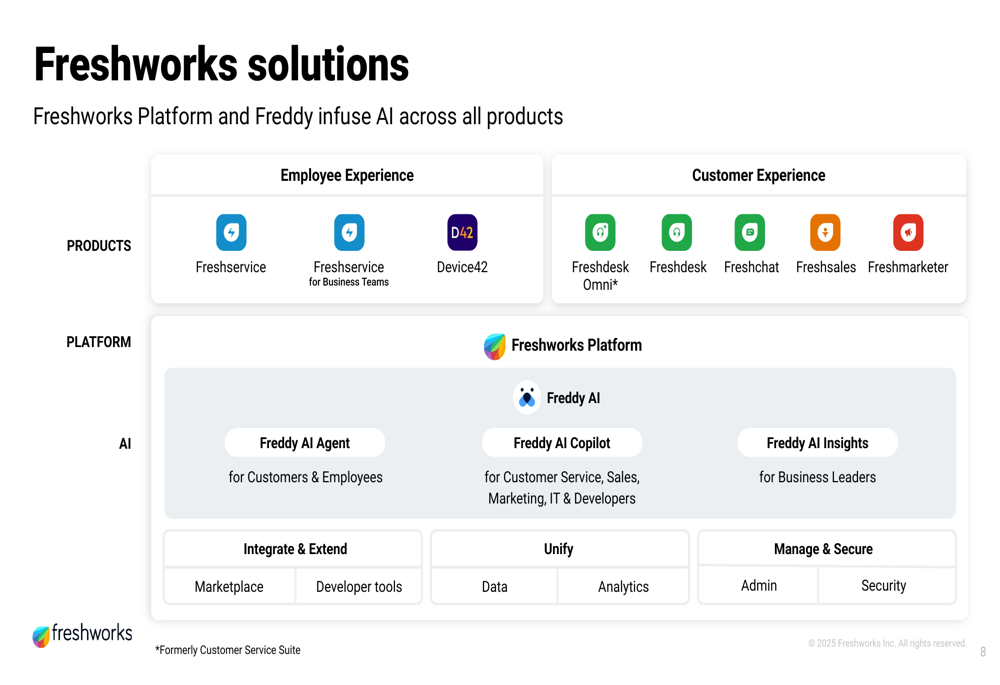 Freshworks solutions

Freshworks Platform and Freddy infuse AI across all products

PRODUCTS

Employee Experience

Freshservice

Freshservice
for Business Teams

D42
Device42

Customer Experience

Freshdesk Omni*

Freshdesk

Freshchat

Freshsales

Freshmarketer

PLATFORM

Freshworks Platform

AI

Freddy AI

Freddy AI Agent
for Customers & Employees

Freddy AI Copilot
for Customer Service, Sales, Marketing, IT & Developers

Freddy AI Insights
for Business Leaders

Integrate & Extend

Marketplace

Developer tools

Unify

Data

Analytics

Manage & Secure

Admin

Security

freshworks

*Formerly Customer Service Suite

© 2025 Freshworks Inc. All rights reserved.

8